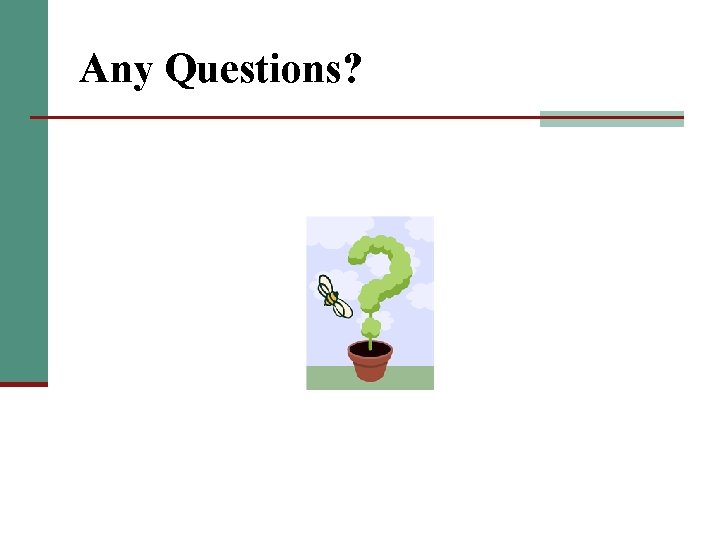 Any Questions?